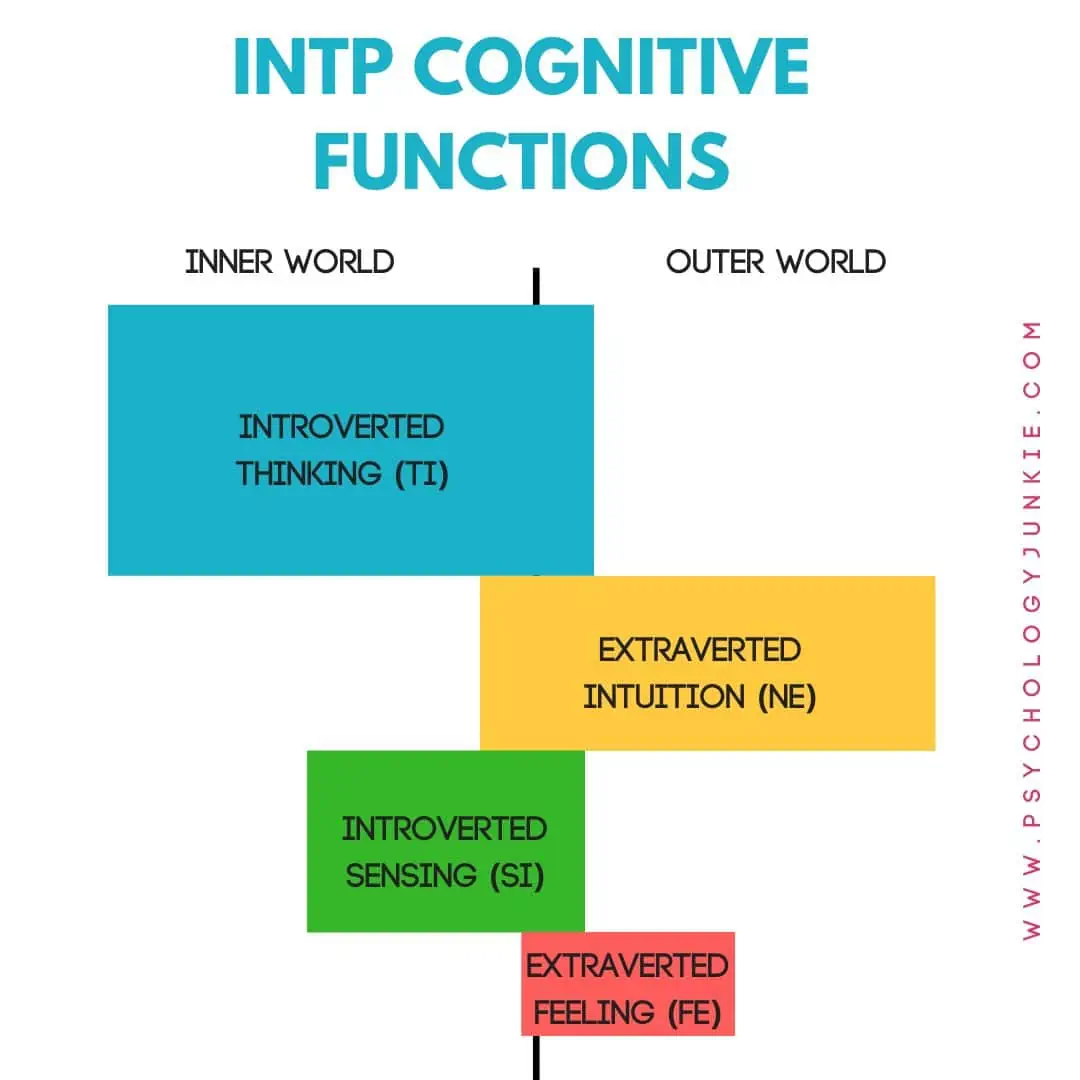 INTP COGNITIVE FUNCTIONS

INNER WORLD

OUTER WORLD

INTROVERTED THINKING (TI)

EXTRAVERTED INTUITION (NE)

INTROVERTED SENSING (SI)

EXTRAVERTED FEELING (FE)

WWW.PSYCHOLOGYJUNKIE.COM